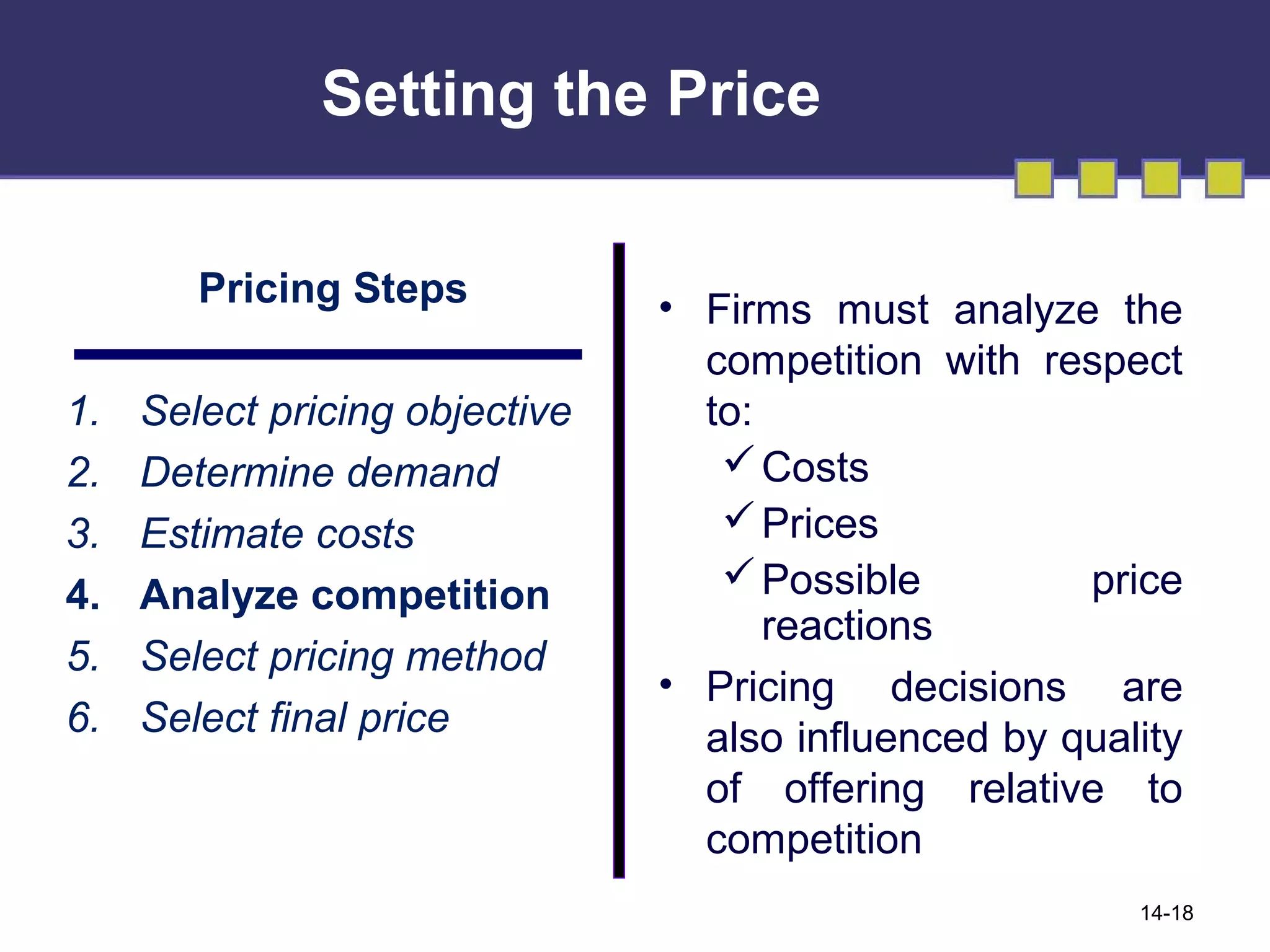 Setting the Price

Pricing Steps

1. Select pricing objective
2. Determine demand
3. Estimate costs
4. Analyze competition
5. Select pricing method
6. Select final price

• Firms must analyze the competition with respect to:
✓ Costs
✓ Prices
✓ Possible price reactions
• Pricing decisions are also influenced by quality of offering relative to competition

14-18